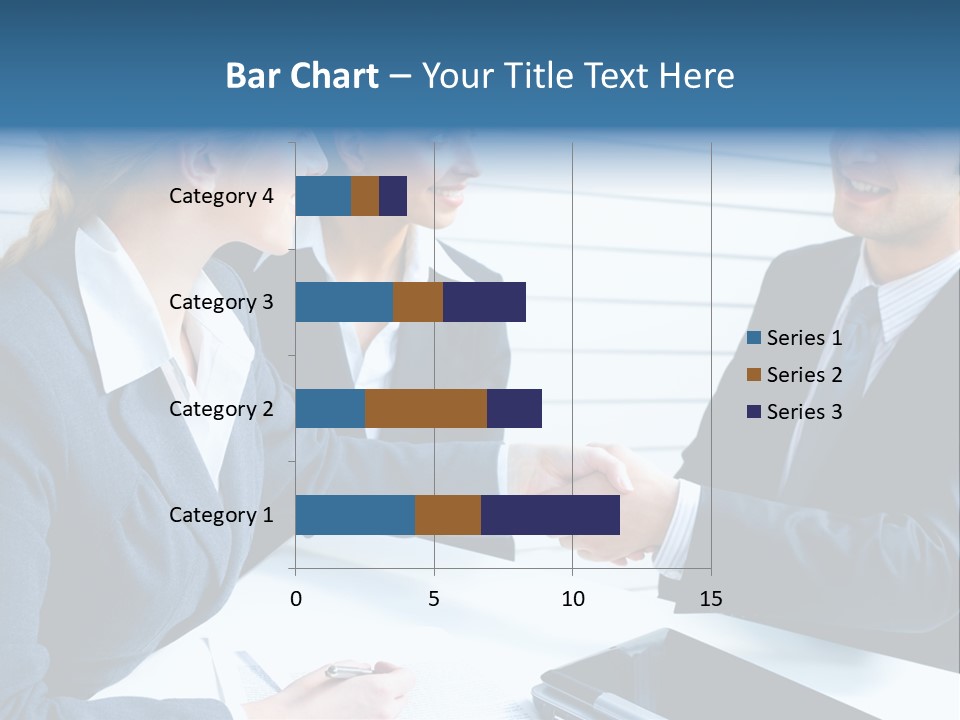 Bar Chart – Your Title Text Here

Category 4
Category 3
Category 2
Category 1

0
5
10
15

Series 1
Series 2
Series 3